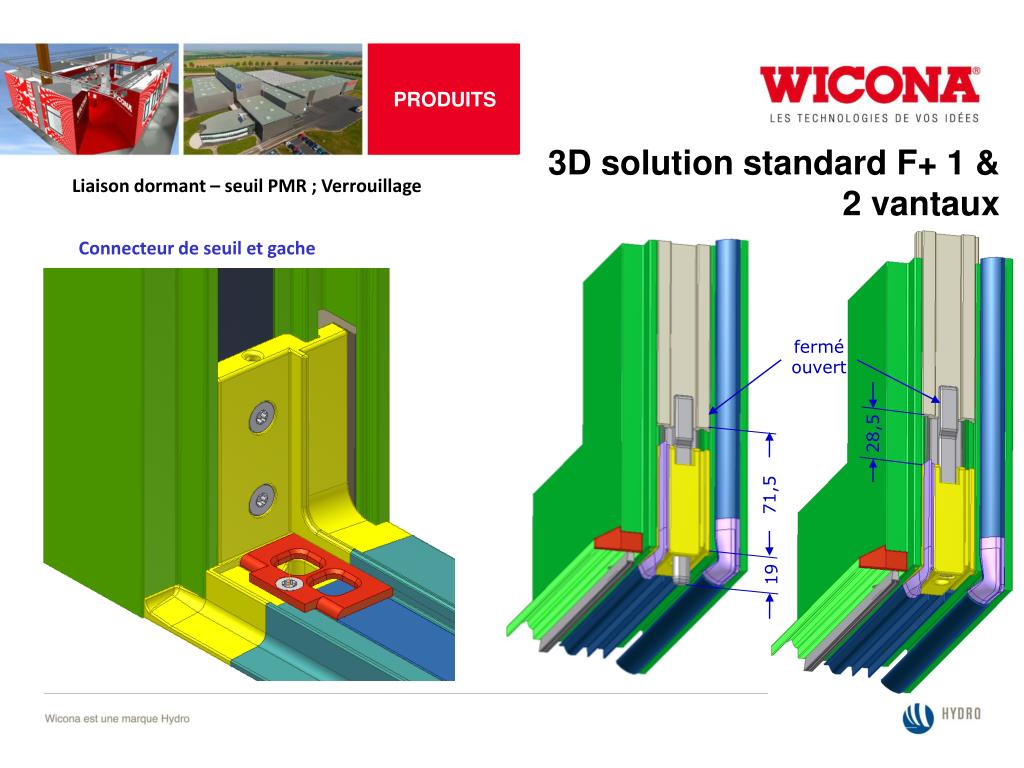 PRODUITS

WICONA®
LES TECHNOLOGIES DE VOS IDÉES

3D solution standard F+ 1 & 2 vantaux

Liaison dormant – seuil PMR ; Verrouillage

Connecteur de seuil et gache

fermé
ouvert

28,5

71,5

19

Wicona est une marque Hydro

HYDRO